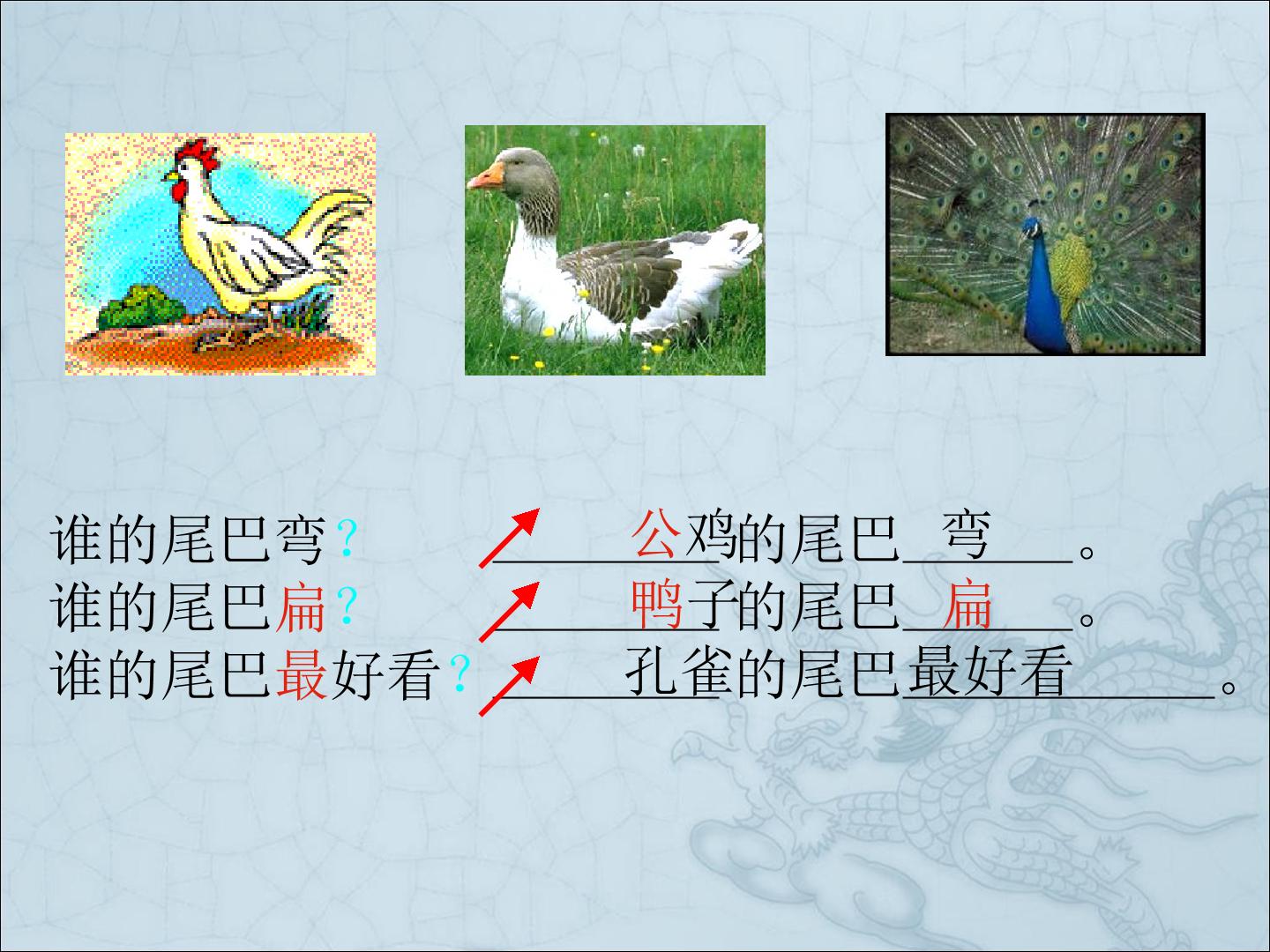 谁的尾巴弯？ 公鸡的尾巴弯。
谁的尾巴扁？ 鸭子的尾巴扁。
谁的尾巴最好看？ 孔雀的尾巴最好看。